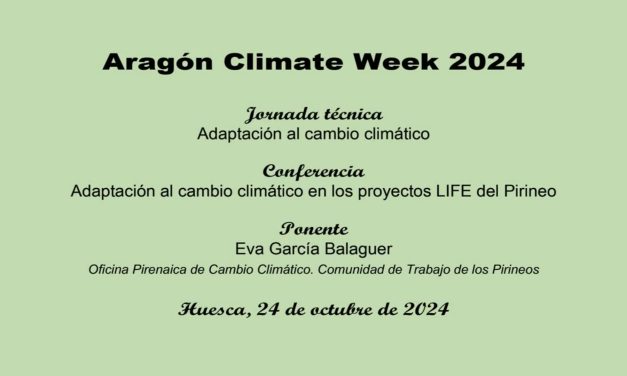 Aragón Climate Week 2024

Jornada técnica
Adaptación al cambio climático

Conferencia
Adaptación al cambio climático en los proyectos LIFE del Pirineo

Ponente
Eva García Balaguer
Oficina Pirenaica de Cambio Climático. Comunidad de Trabajo de los Pirineos

Huesca, 24 de octubre de 2024